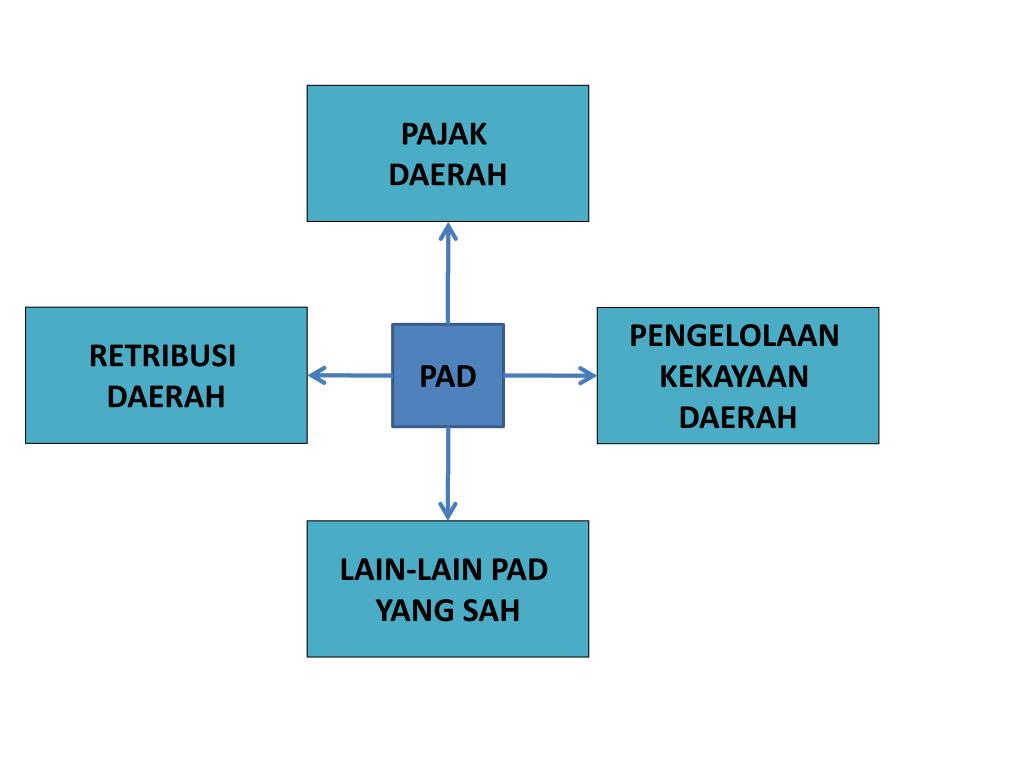 PAJAK DAERAH

RETRIBUSI DAERAH

PAD

PENGELOLAAN KEKAYAAN DAERAH

LAIN-LAIN PAD YANG SAH